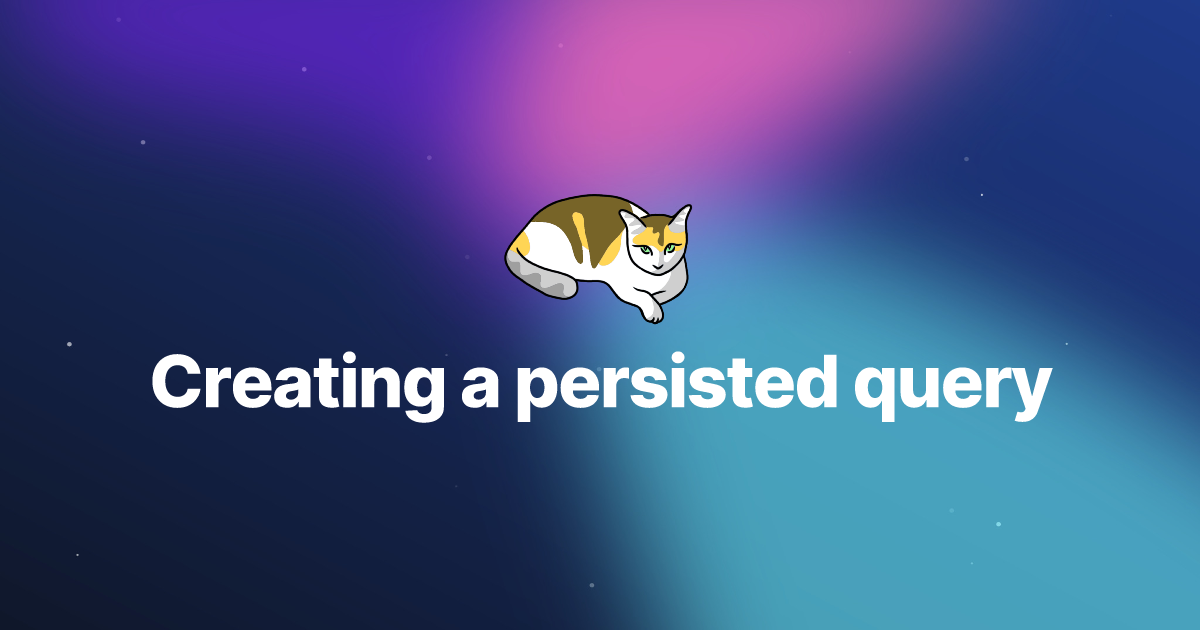 Creating a persisted query